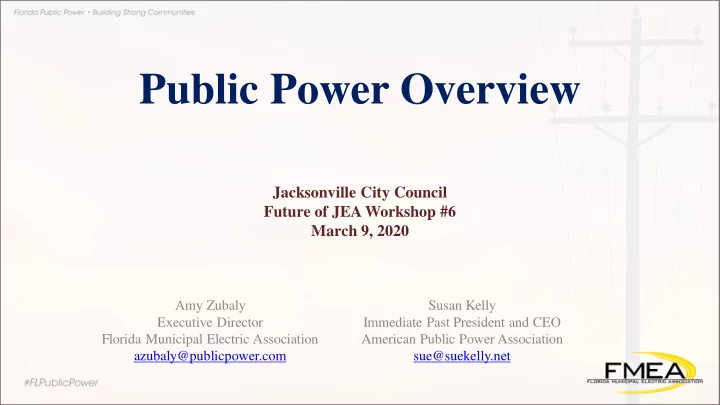 Florida Public Power • Building Strong Communities

Public Power Overview

Jacksonville City Council
Future of JEA Workshop #6
March 9, 2020

Amy Zubaly
Executive Director
Florida Municipal Electric Association
azubaly@publicpower.com

Susan Kelly
Immediate Past President and CEO
American Public Power Association
sue@suekelly.net

#FLPublicPower

FMEA
FLORIDA MUNICIPAL ELECTRIC ASSOCIATION